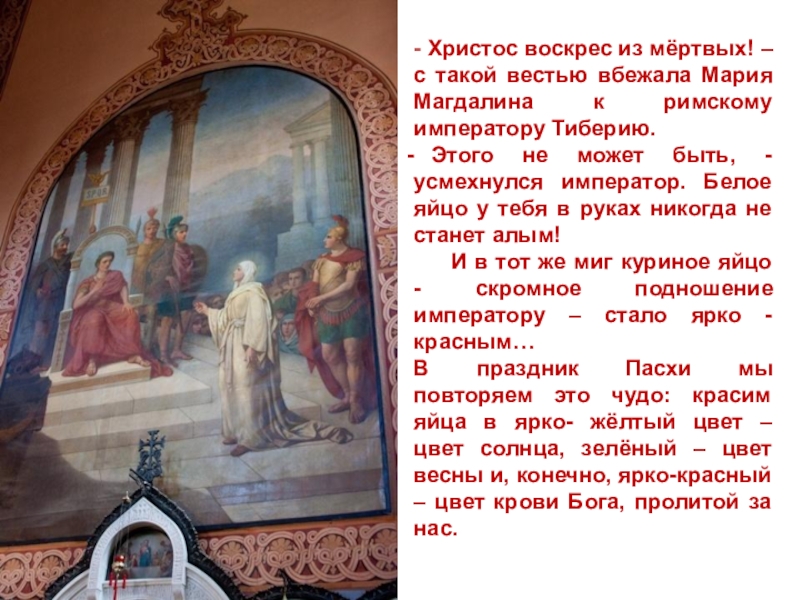 - Христос воскрес из мёртвых! – с такой вестью вбежала Мария Магдалина к римскому императору Тиберию.
- Этого не может быть, - усмехнулся император. Белое яйцо у тебя в руках никогда не станет алым!
И в тот же миг куриное яйцо - скромное подношение императору – стало ярко - красным…
В праздник Пасхи мы повторяем это чудо: красим яйца в ярко- жёлтый цвет – цвет солнца, зелёный – цвет весны и, конечно, ярко-красный – цвет крови Бога, пролитой за нас.